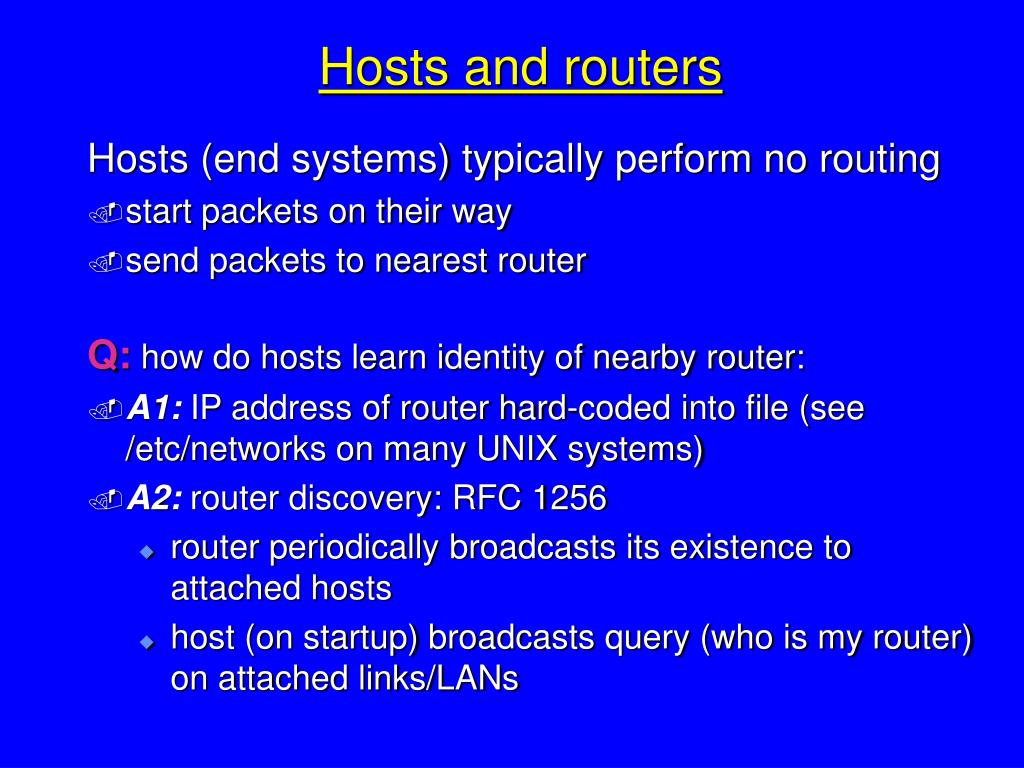 Hosts and routers

Hosts (end systems) typically perform no routing
start packets on their way
send packets to nearest router

Q: how do hosts learn identity of nearby router:
A1: IP address of router hard-coded into file (see /etc/networks on many UNIX systems)
A2: router discovery: RFC 1256
router periodically broadcasts its existence to attached hosts
host (on startup) broadcasts query (who is my router) on attached links/LANs